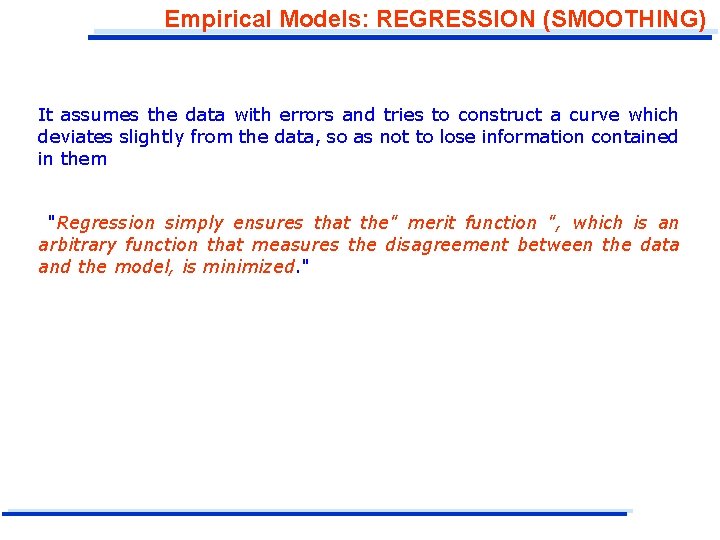 Empirical Models: REGRESSION (SMOOTHING)

It assumes the data with errors and tries to construct a curve which deviates slightly from the data, so as not to lose information contained in them

"Regression simply ensures that the" merit function ", which is an arbitrary function that measures the disagreement between the data and the model, is minimized."